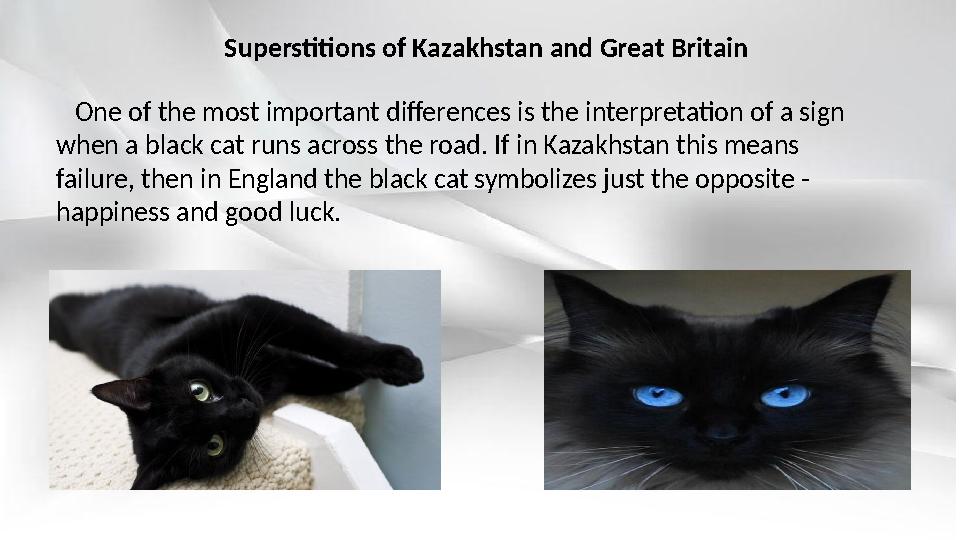 Superstitions of Kazakhstan and Great Britain

One of the most important differences is the interpretation of a sign when a black cat runs across the road. If in Kazakhstan this means failure, then in England the black cat symbolizes just the opposite - happiness and good luck.